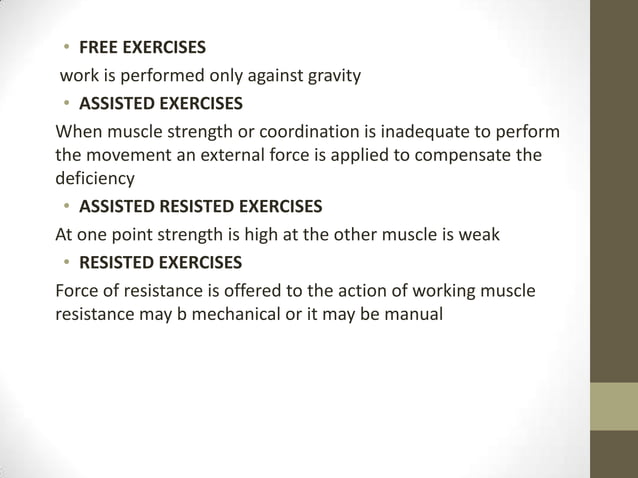 • FREE EXERCISES

work is performed only against gravity

• ASSISTED EXERCISES

When muscle strength or coordination is inadequate to perform the movement an external force is applied to compensate the deficiency

• ASSISTED RESISTED EXERCISES

At one point strength is high at the other muscle is weak

• RESISTED EXERCISES

Force of resistance is offered to the action of working muscle resistance may b mechanical or it may be manual